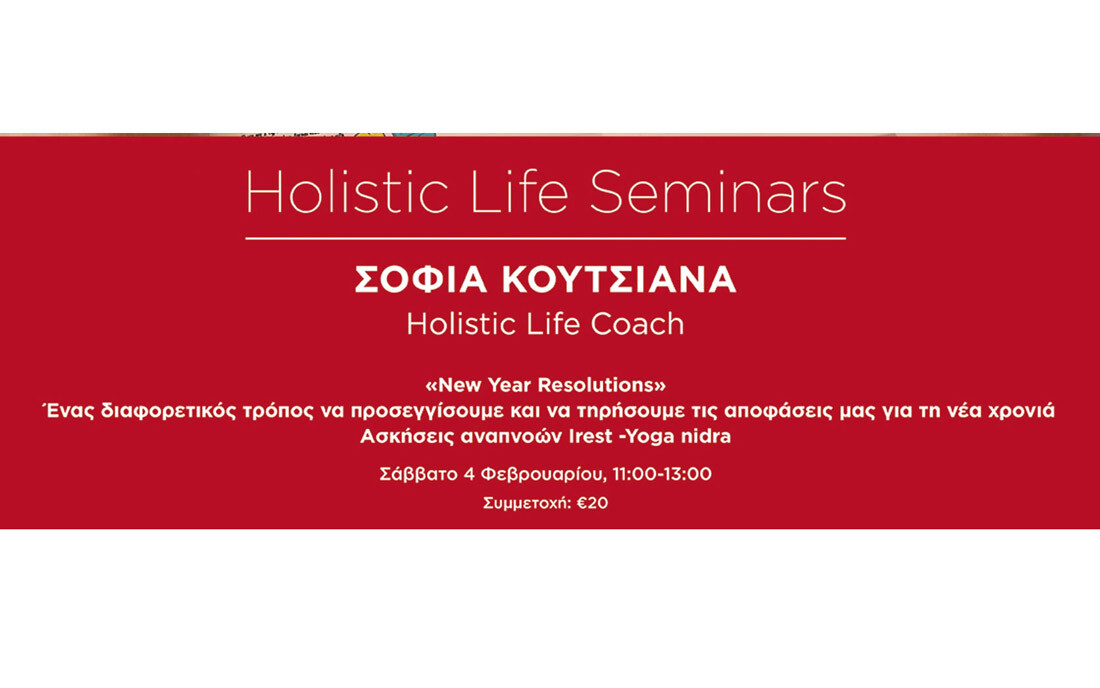 Holistic Life Seminars

ΣΟΦΙΑ ΚΟΥΤΣΙΑΝΑ
Holistic Life Coach

«New Year Resolutions»
Ένας διαφορετικός τρόπος να προσεγγίσουμε και να τηρήσουμε τις αποφάσεις μας για τη νέα χρονιά
Ασκήσεις αναπνοών Irest -Yoga nidra

Σάββατο 4 Φεβρουαρίου, 11:00-13:00
Συμμετοχή: €20